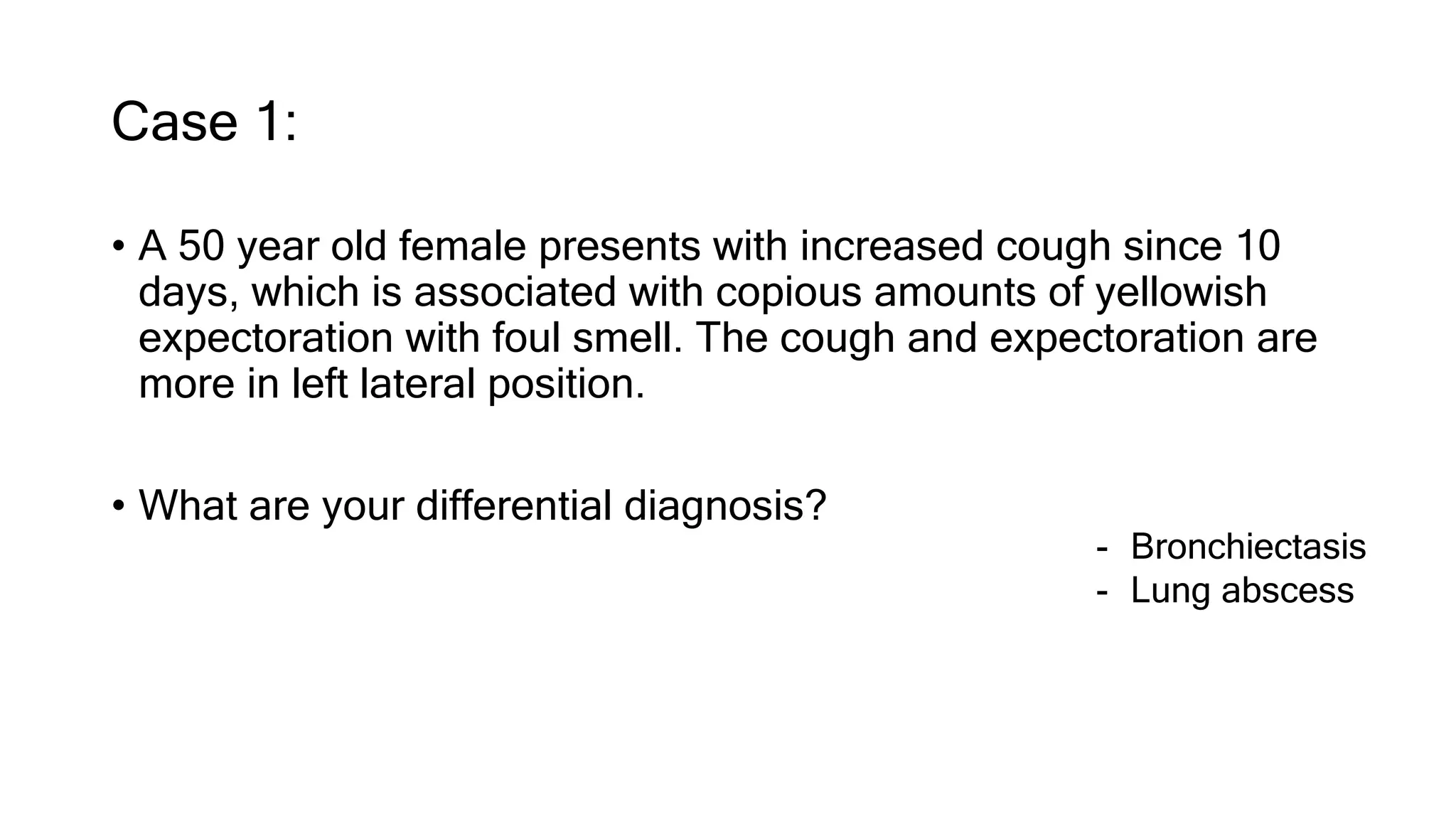 Case 1:

• A 50 year old female presents with increased cough since 10 days, which is associated with copious amounts of yellowish expectoration with foul smell. The cough and expectoration are more in left lateral position.

• What are your differential diagnosis?

- Bronchiectasis
- Lung abscess